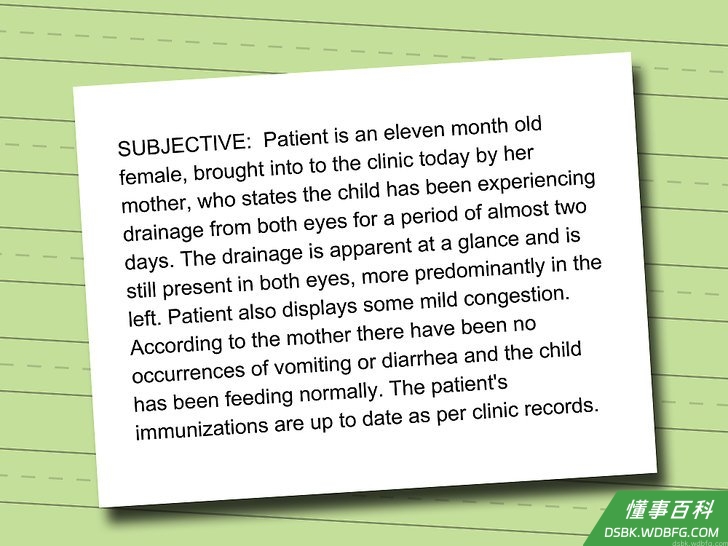 SUBJECTIVE: Patient is an eleven month old female, brought into to the clinic today by her mother, who states the child has been experiencing drainage from both eyes for a period of almost two days. The drainage is apparent at a glance and is still present in both eyes, more predominantly in the left. Patient also displays some mild congestion. According to the mother there have been no occurrences of vomiting or diarrhea and the child has been feeding normally. The patient's immunizations are up to date as per clinic records.

懂事百科
DSBK.WDBFG.COM
dsbk.wdbfg.com